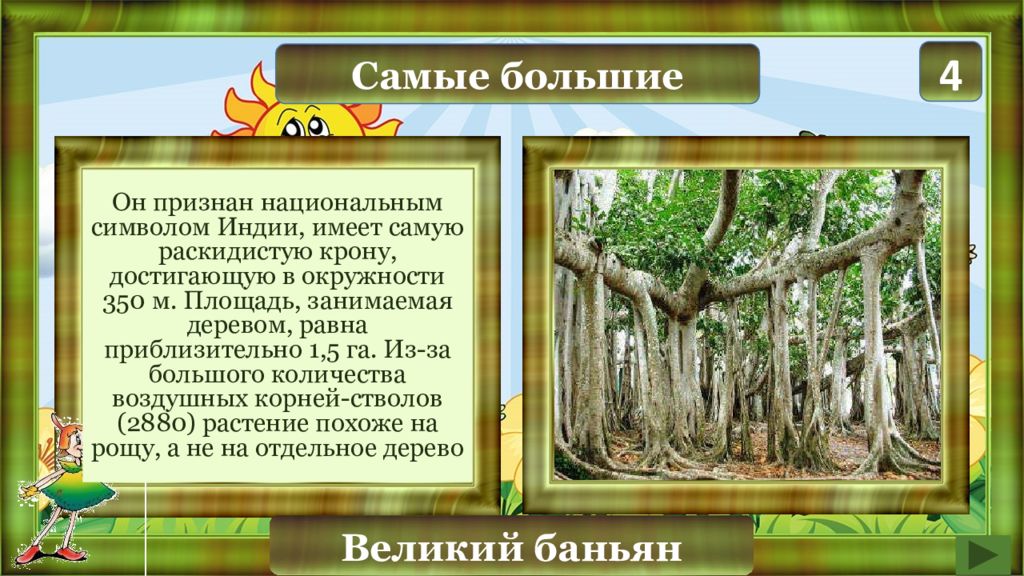 Самые большие

4

Он признан национальным символом Индии, имеет самую раскидистую крону, достигающую в окружности 350 м. Площадь, занимаемая деревом, равна приблизительно 1,5 га. Из-за большого количества воздушных корней-стволов (2880) растение похоже на рощу, а не на отдельное дерево

Великий баньян